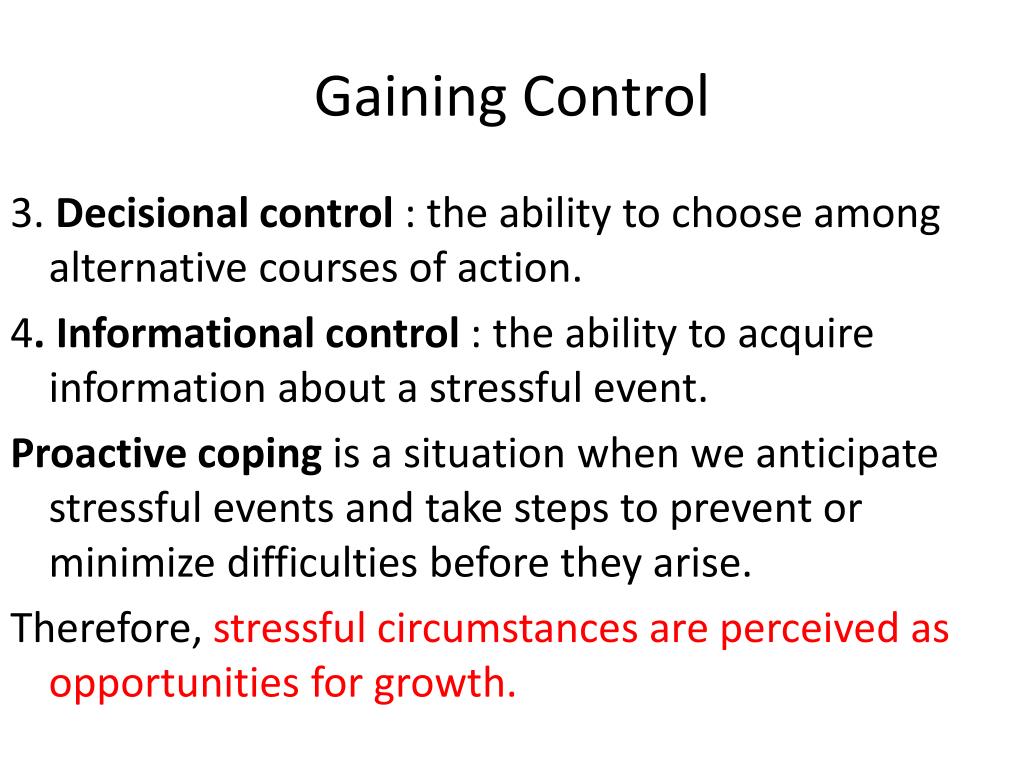 Gaining Control

3. Decisional control : the ability to choose among alternative courses of action.

4. Informational control : the ability to acquire information about a stressful event.

Proactive coping is a situation when we anticipate stressful events and take steps to prevent or minimize difficulties before they arise.

Therefore, stressful circumstances are perceived as opportunities for growth.